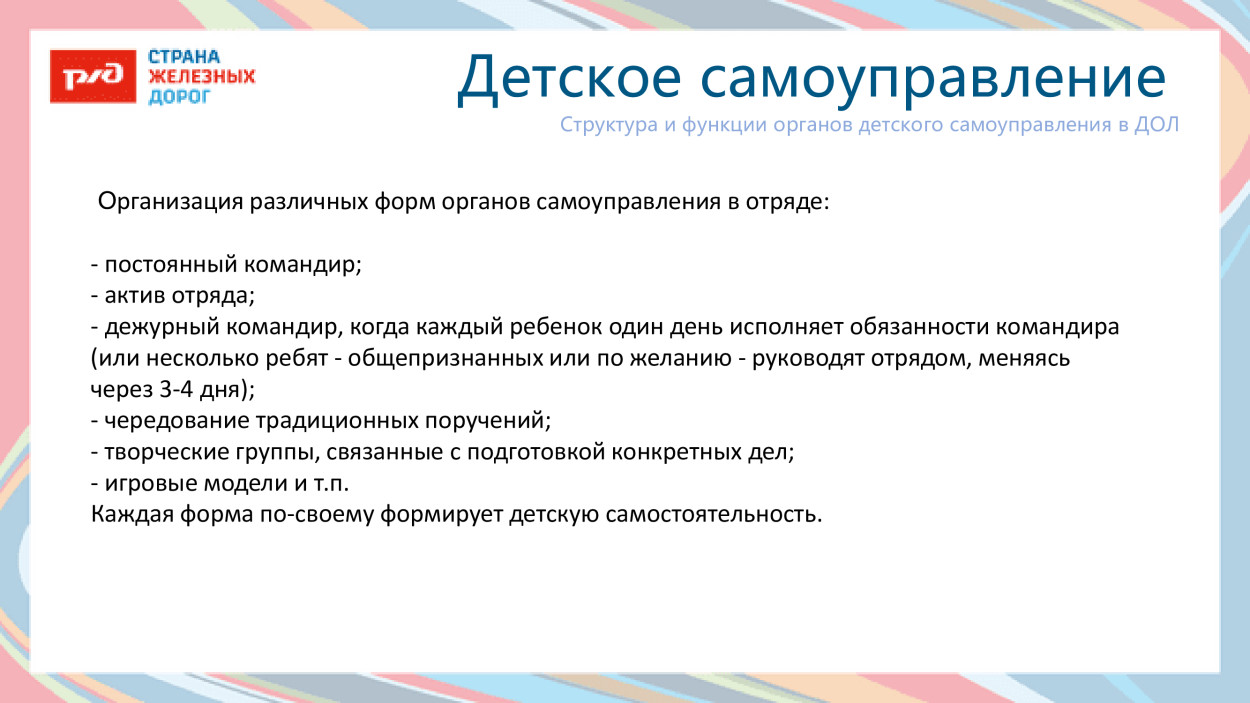 РЖД
СТРАНА
ЖЕЛЕЗНЫХ
ДОРОГ

Детское самоуправление

Структура и функции органов детского самоуправления в ДОЛ

Организация различных форм органов самоуправления в отряде:

- постоянный командир;
- актив отряда;
- дежурный командир, когда каждый ребенок один день исполняет обязанности командира (или несколько ребят - общепризнанных или по желанию - руководят отрядом, меняясь через 3-4 дня);
- чередование традиционных поручений;
- творческие группы, связанные с подготовкой конкретных дел;
- игровые модели и т.п.
Каждая форма по-своему формирует детскую самостоятельность.